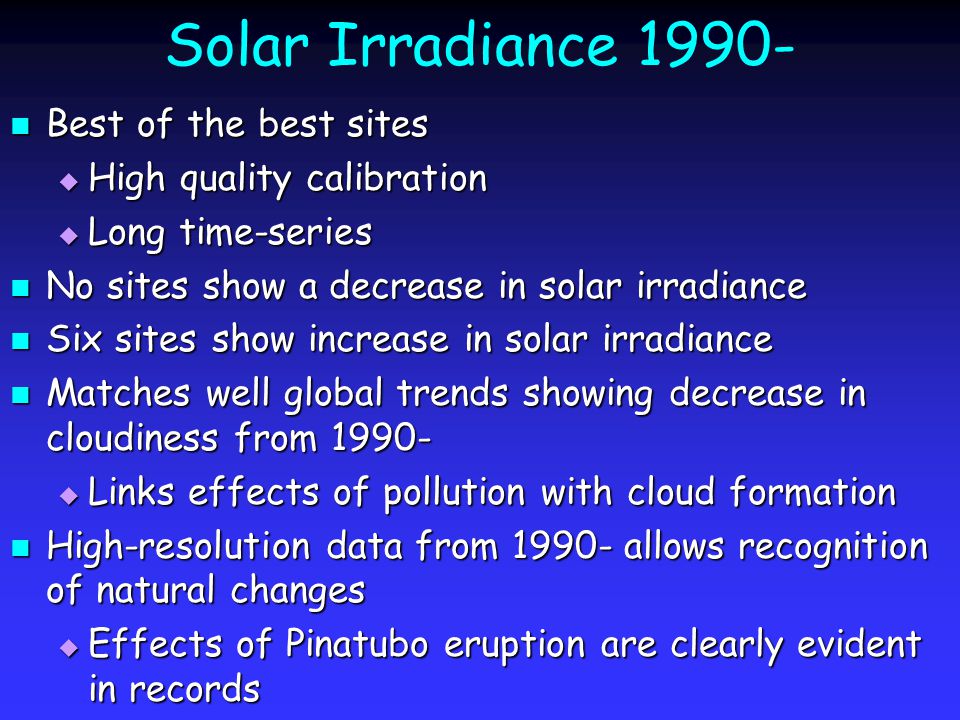 Solar Irradiance 1990-

Best of the best sites

High quality calibration

Long time-series

No sites show a decrease in solar irradiance

Six sites show increase in solar irradiance

Matches well global trends showing decrease in cloudiness from 1990-

Links effects of pollution with cloud formation

High-resolution data from 1990- allows recognition of natural changes

Effects of Pinatubo eruption are clearly evident in records